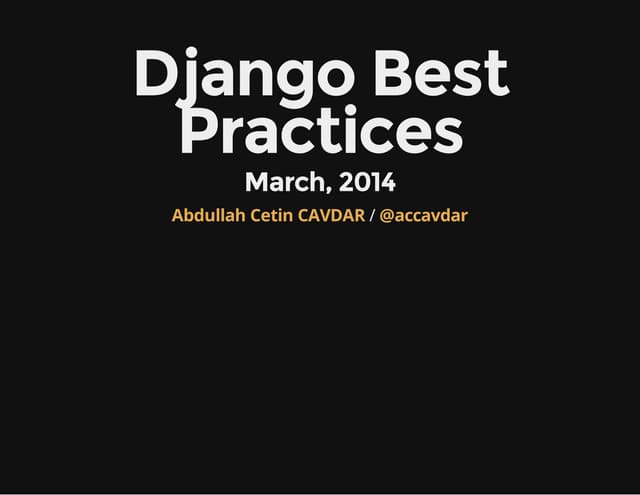 Django Best Practices

March, 2014

Abdullah Cetin CAVDAR / @accavdar